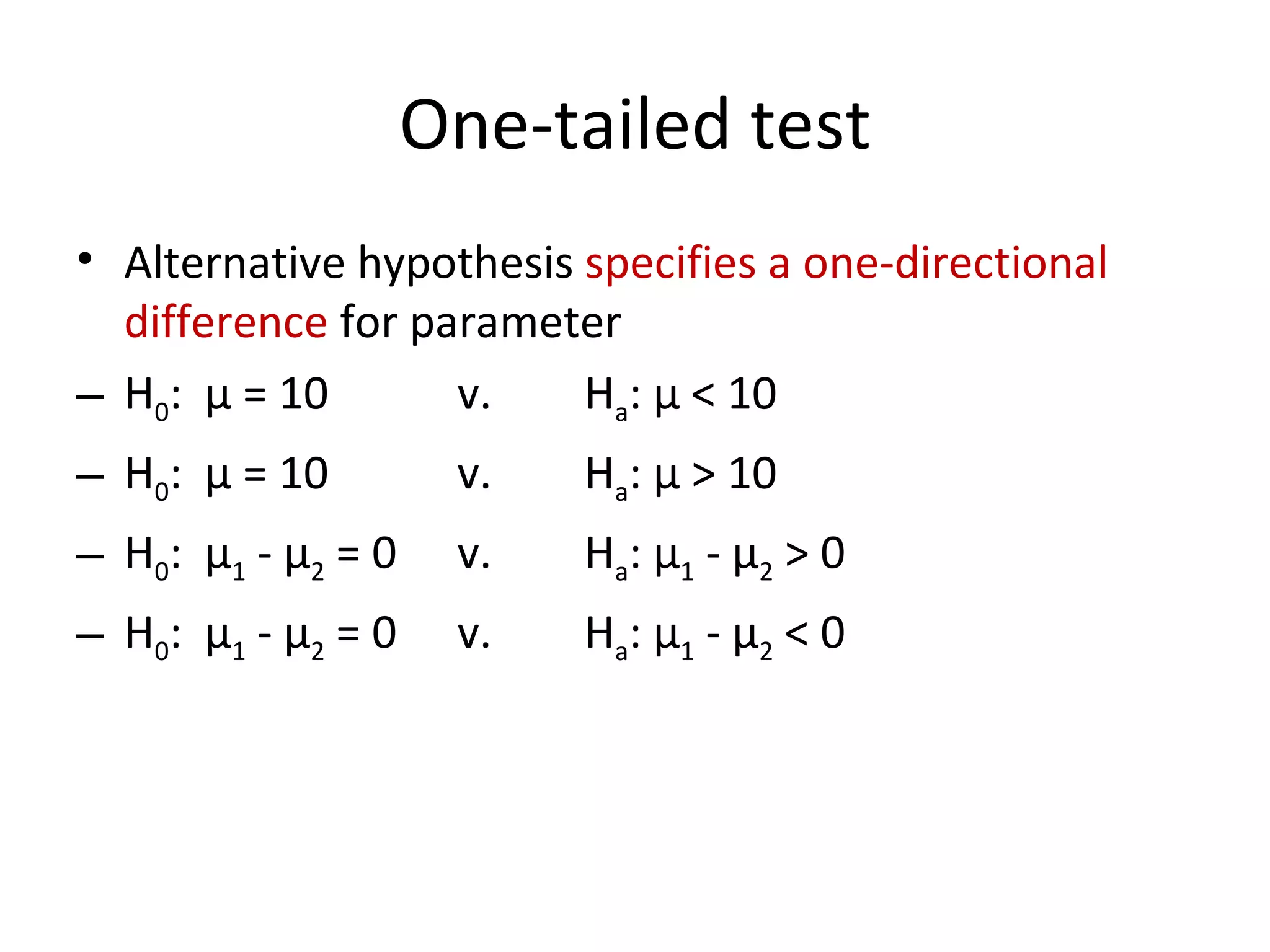 One-tailed test

• Alternative hypothesis specifies a one-directional difference for parameter

– $H_0$: $\mu = 10$ v. $H_a$: $\mu < 10$

– $H_0$: $\mu = 10$ v. $H_a$: $\mu > 10$

– $H_0$: $\mu_1 - \mu_2 = 0$ v. $H_a$: $\mu_1 - \mu_2 > 0$

– $H_0$: $\mu_1 - \mu_2 = 0$ v. $H_a$: $\mu_1 - \mu_2 < 0$